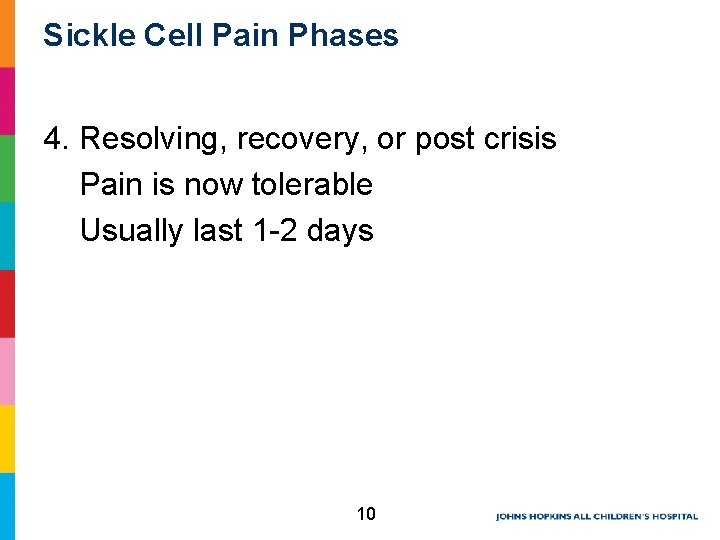 Sickle Cell Pain Phases

4. Resolving, recovery, or post crisis
Pain is now tolerable
Usually last 1-2 days

10

JOHNS HOPKINS ALL CHILDREN'S HOSPITAL